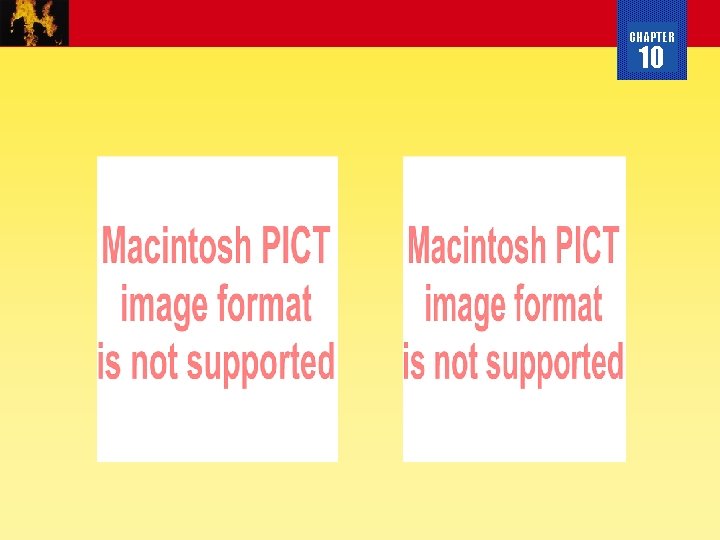 CHAPTER 10

Macintosh PICT image format is not supported

Macintosh PICT image format is not supported